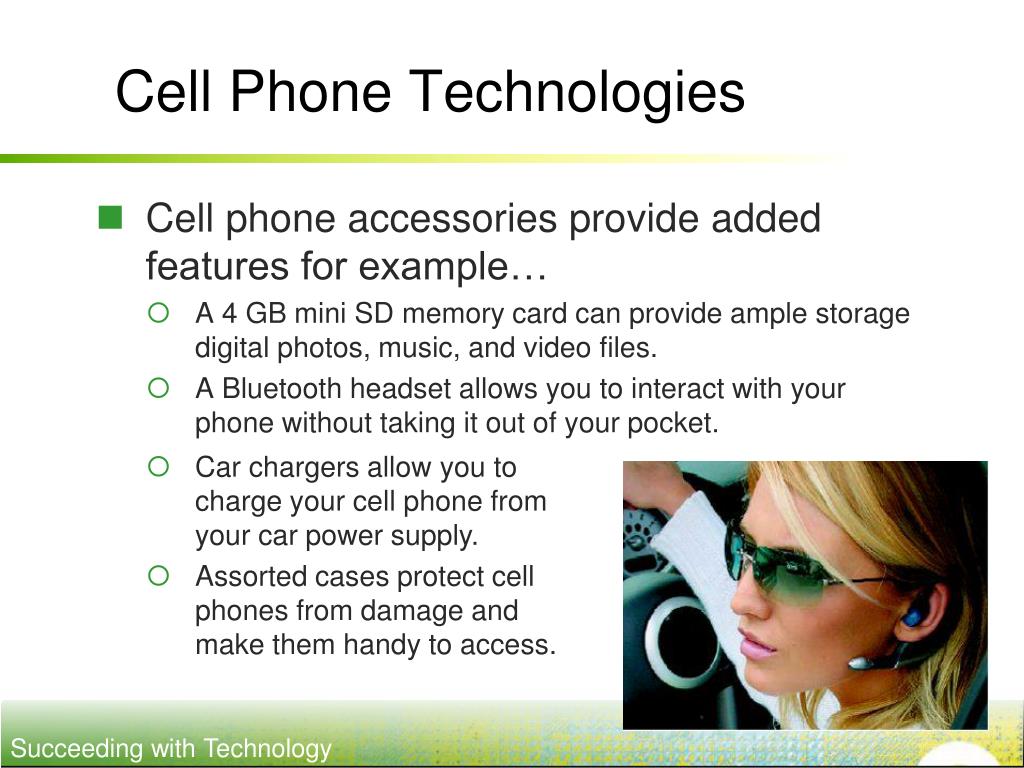 Cell Phone Technologies

Cell phone accessories provide added features for example…

A 4 GB mini SD memory card can provide ample storage digital photos, music, and video files.

A Bluetooth headset allows you to interact with your phone without taking it out of your pocket.

Car chargers allow you to charge your cell phone from your car power supply.

Assorted cases protect cell phones from damage and make them handy to access.

Succeeding with Technology